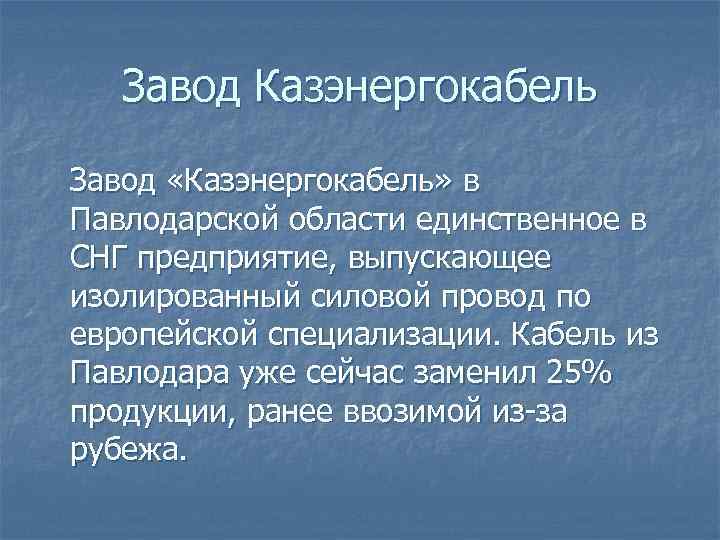 Завод Казэнергокабель

Завод «Казэнергокабель» в Павлодарской области единственное в СНГ предприятие, выпускающее изолированный силовой провод по европейской специализации. Кабель из Павлодара уже сейчас заменил 25% продукции, ранее ввозимой из-за рубежа.